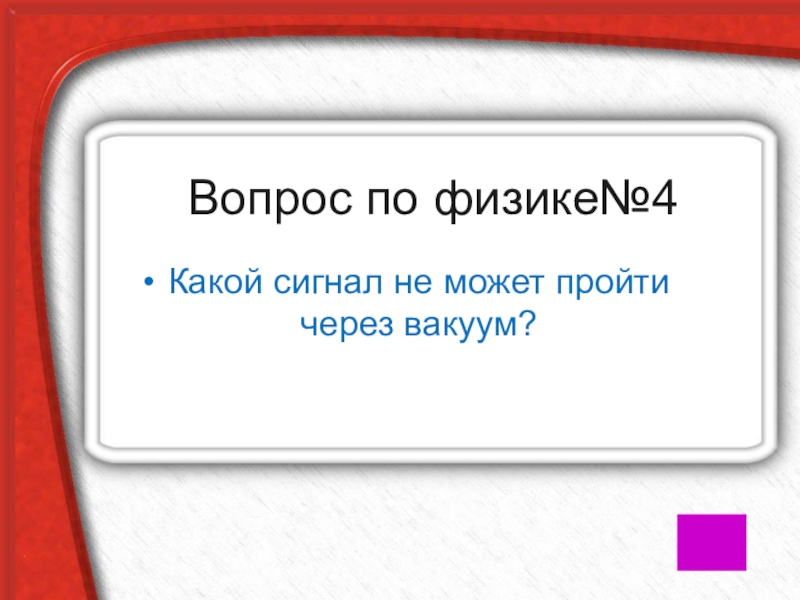 Вопрос по физике№4

• Какой сигнал не может пройти через вакуум?